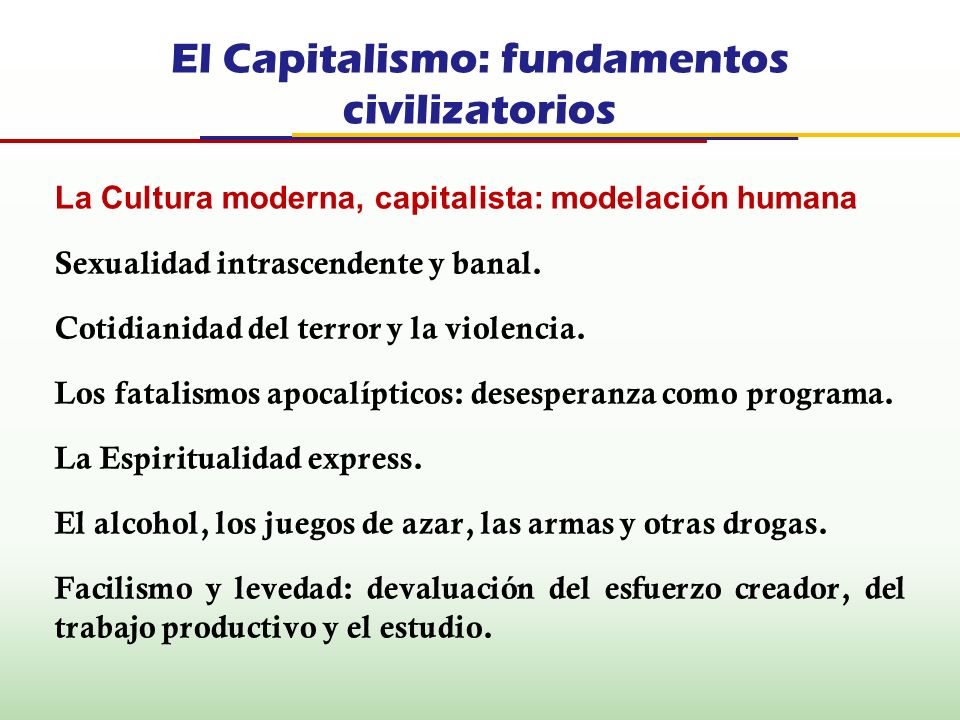 El Capitalismo: fundamentos civilizatorios

La Cultura moderna, capitalista: modelación humana

Sexualidad intrascendente y banal.

Cotidianidad del terror y la violencia.

Los fatalismos apocalípticos: desesperanza como programa.

La Espiritualidad express.

El alcohol, los juegos de azar, las armas y otras drogas.

Facilismo y levedad: devaluación del esfuerzo creador, del trabajo productivo y el estudio.